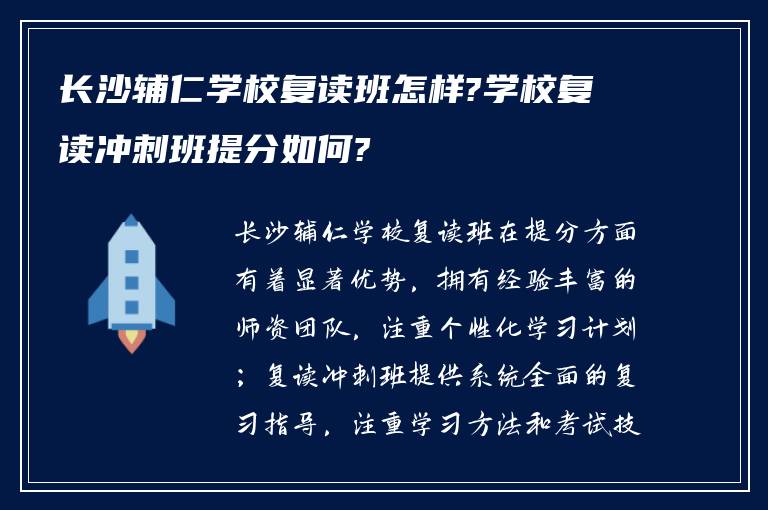 长沙辅仁学校复读班怎样?学校复读冲刺班提分如何?

长沙辅仁学校复读班在提分方面有着显著优势，拥有经验丰富的师资团队，注重个性化学习计划；复读冲刺班提供系统全面的复习指导，注重学习方法和考试技